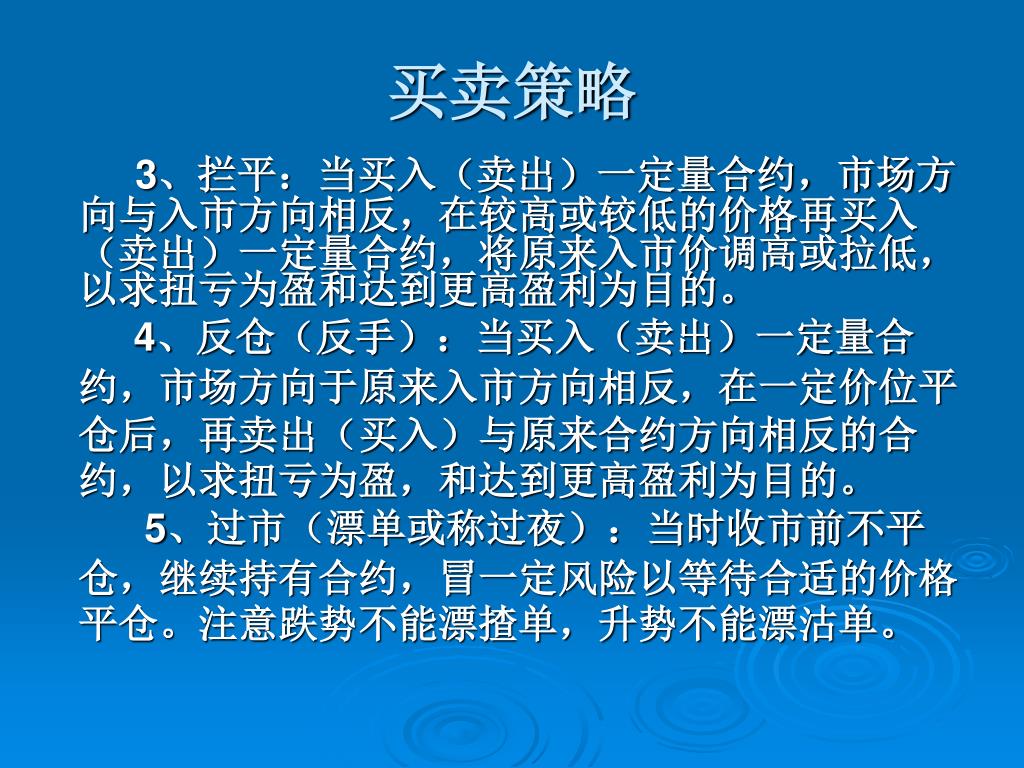 买卖策略

3、拦平：当买入（卖出）一定量合约，市场方向与入市方向相反，在较高或较低的价格再买入（卖出）一定量合约，将原来入市价调高或拉低，以求扭亏为盈和达到更高盈利为目的。

4、反仓（反手）：当买入（卖出）一定量合约，市场方向于原来入市方向相反，在一定价位平仓后，再卖出（买入）与原来合约方向相反的合约，以求扭亏为盈，和达到更高盈利为目的。

5、过市（漂单或称过夜）：当时收市前不平仓，继续持有合约，冒一定风险以等待合适的价格平仓。注意跌势不能漂揸单，升势不能漂沽单。